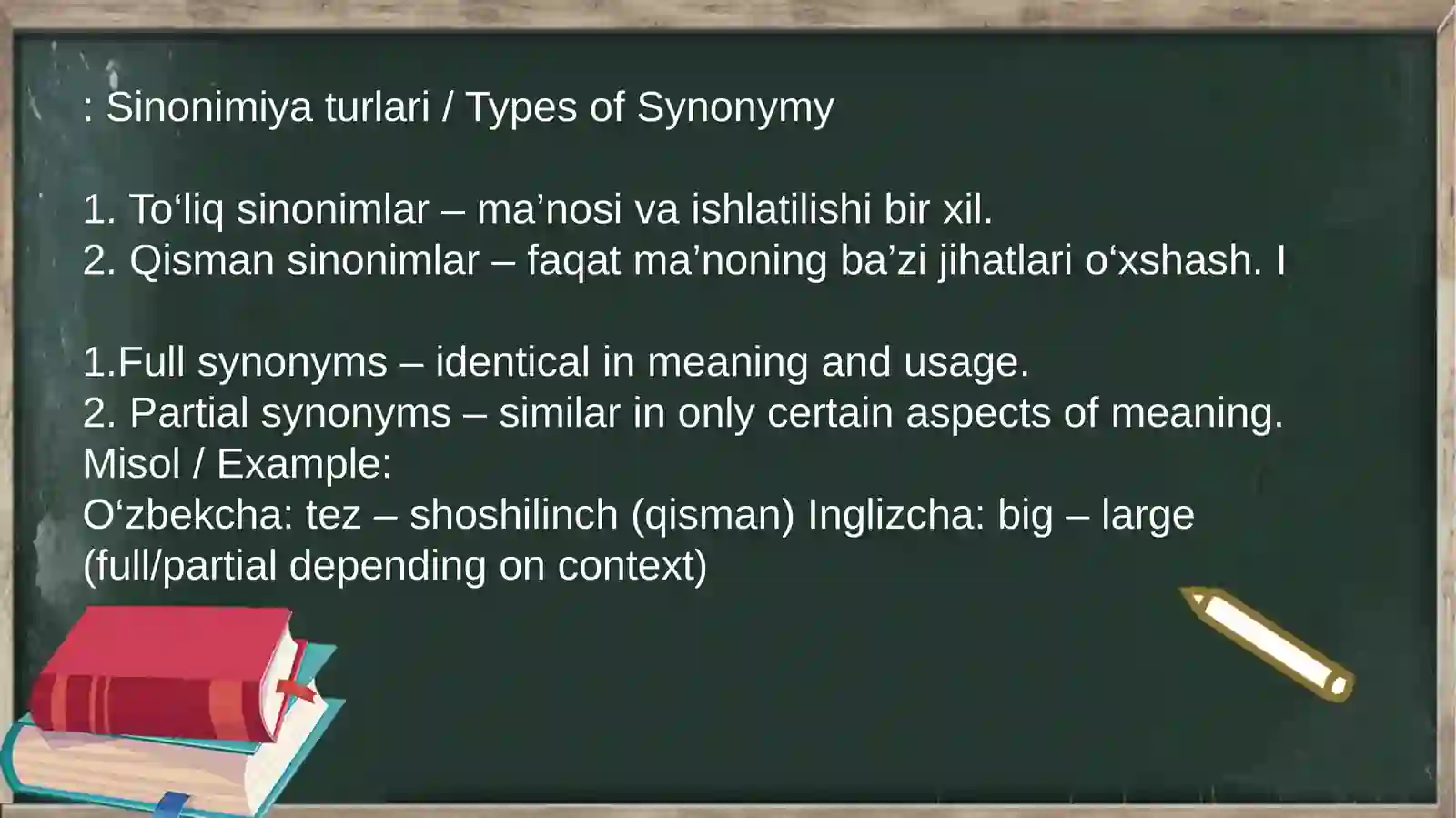 : Sinonimiya turlari / Types of Synonymy

1. To‘liq sinonimlar – ma’nosi va ishlatilishi bir xil.
2. Qisman sinonimlar – faqat ma’noning ba’zi jihatlari o‘xshash. I

1.Full synonyms – identical in meaning and usage.
2. Partial synonyms – similar in only certain aspects of meaning.
Misol / Example:
O‘zbekcha: tez – shoshilinch (qisman) Inglizcha: big – large (full/partial depending on context)